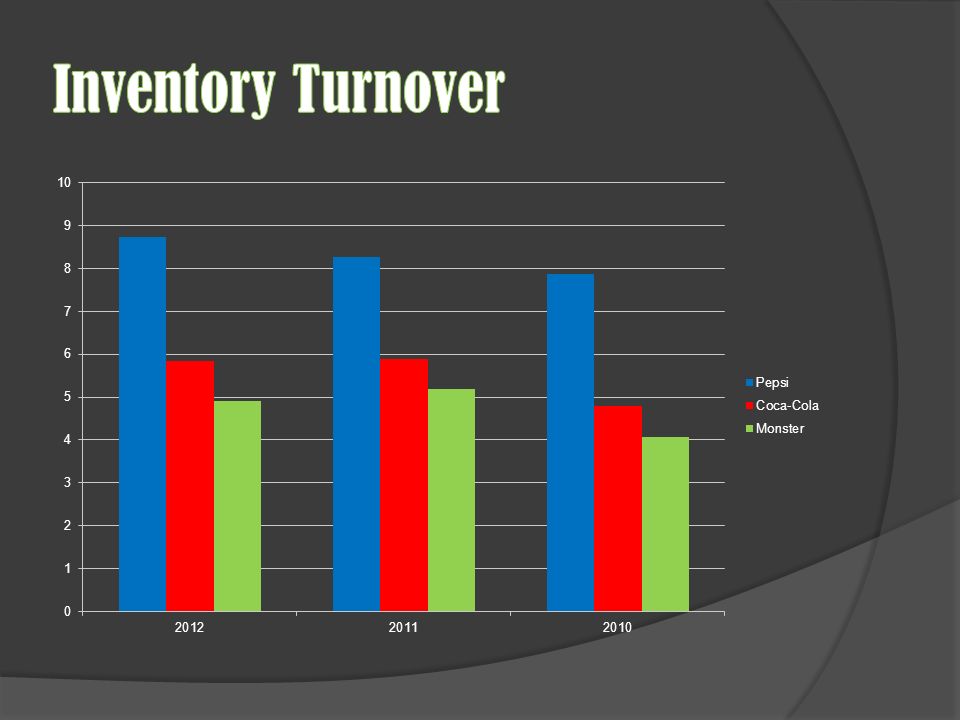 Inventory Turnover

10
9
8
7
6
5
4
3
2
1
0

2012
2011
2010

Pepsi
Coca-Cola
Monster